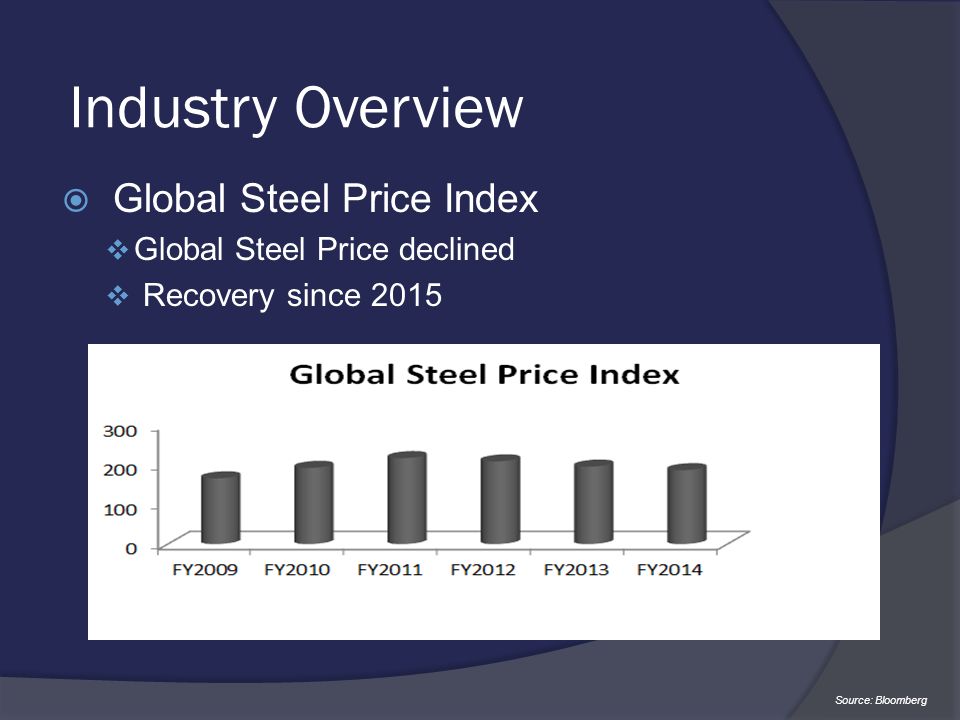 Industry Overview

Global Steel Price Index

Global Steel Price declined

Recovery since 2015

Global Steel Price Index

300
200
100
0

FY2009 FY2010 FY2011 FY2012 FY2013 FY2014

Source: Bloomberg